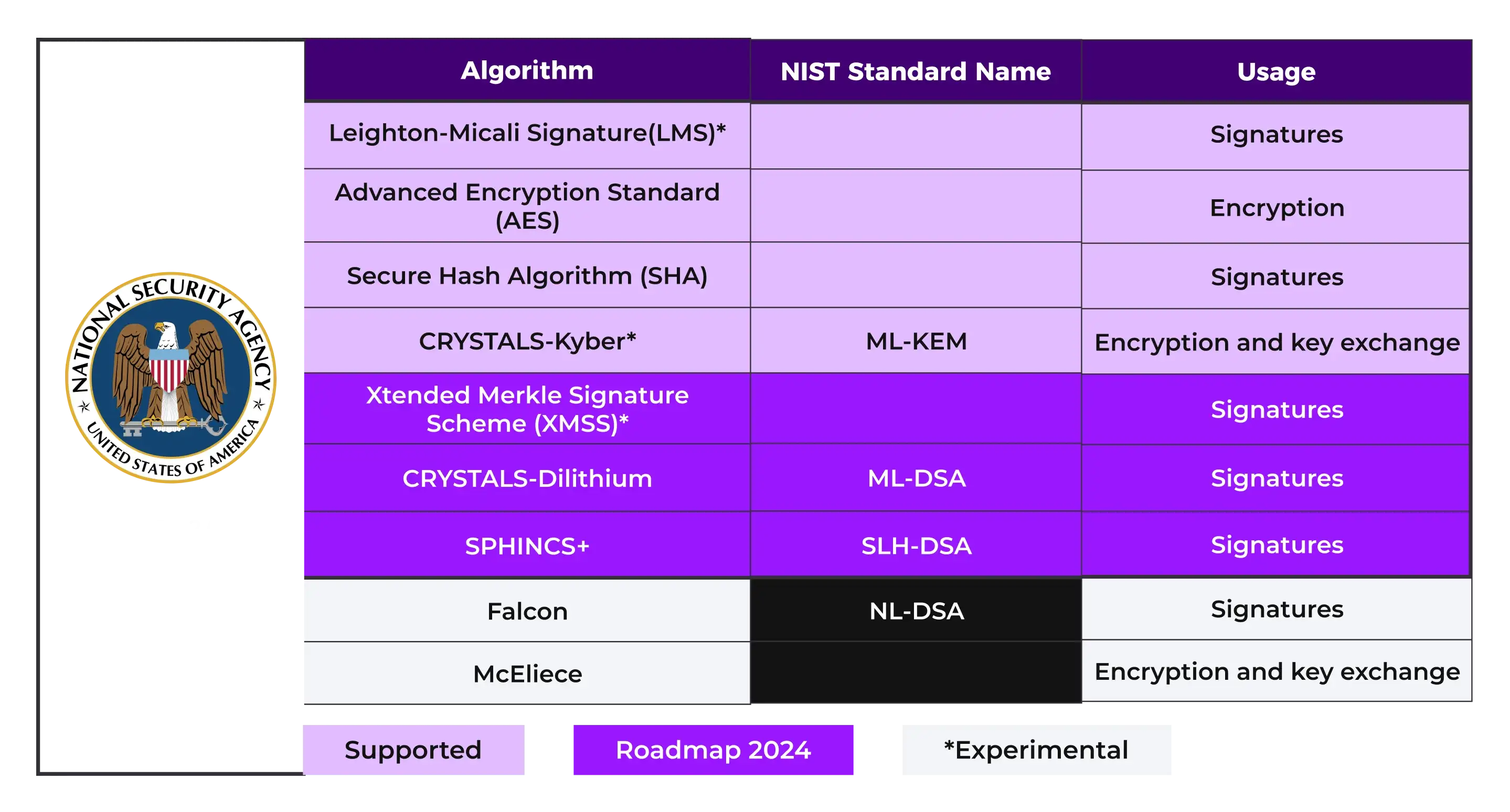 NATIONAL SECURITY AGENCY
UNITED STATES OF AMERICA

| Algorithm | NIST Standard Name | Usage |
|---|---|---|
| Leighton-Micali Signature(LMS)* | | Signatures |
| Advanced Encryption Standard (AES) | | Encryption |
| Secure Hash Algorithm (SHA) | | Signatures |
| CRYSTALS-Kyber* | ML-KEM | Encryption and key exchange |
| Xtended Merkle Signature Scheme (XMSS)* | | Signatures |
| CRYSTALS-Dilithium | ML-DSA | Signatures |
| SPHINCS+ | SLH-DSA | Signatures |
| Falcon | NL-DSA | Signatures |
| McEliece | | Encryption and key exchange |

Supported

Roadmap 2024

*Experimental